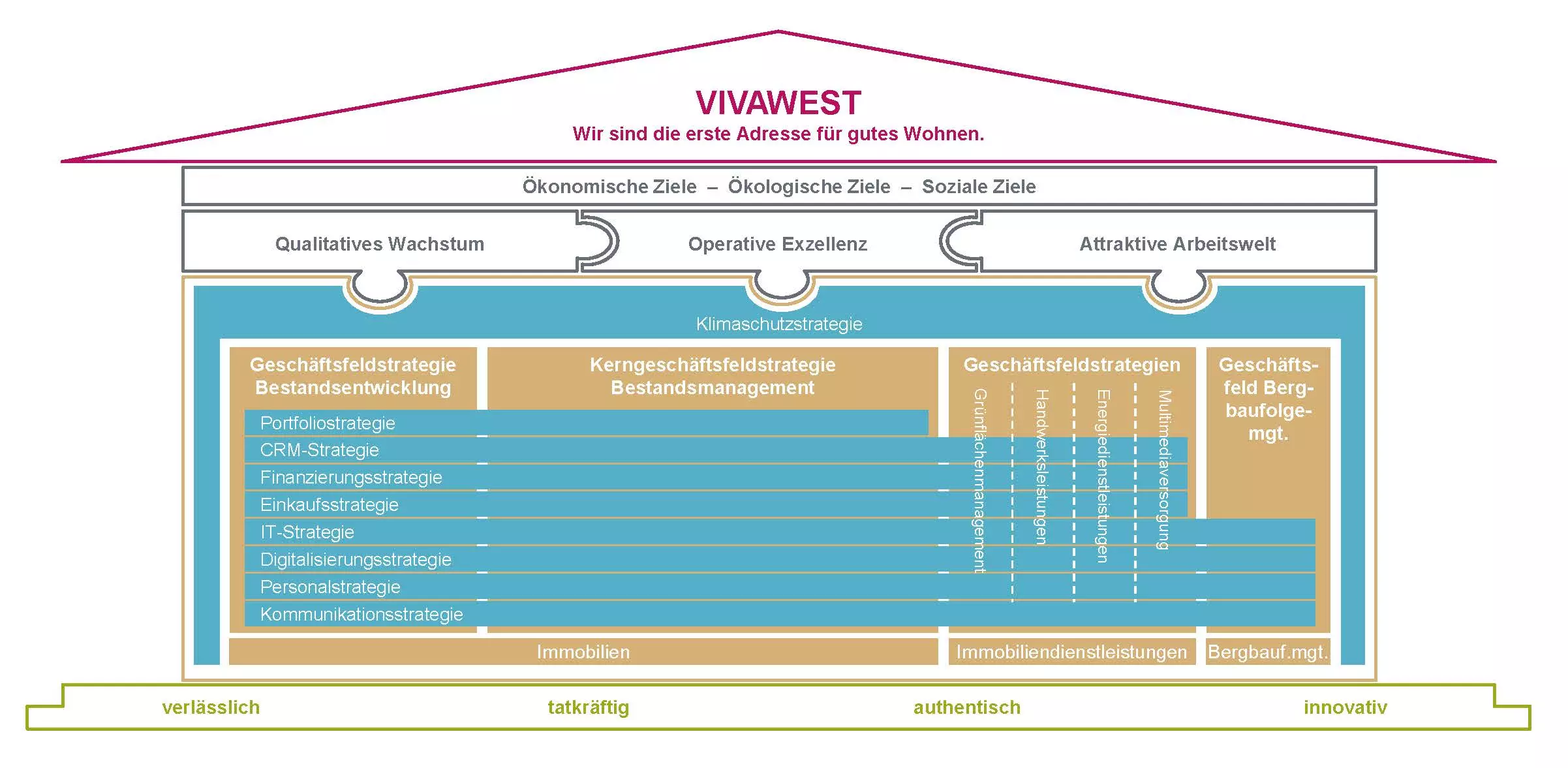 VIVAWEST
Wir sind die erste Adresse für gutes Wohnen.

Ökonomische Ziele – Ökologische Ziele – Soziale Ziele

Qualitatives Wachstum

Operative Exzellenz

Attraktive Arbeitswelt

Klimaschutzstrategie

Geschäftsfeldstrategie Bestandsentwicklung

Kerngeschäftsfeldstrategie Bestandsmanagement

Geschäftsfeldstrategien

Grünflächenmanagement

Handwerksleistungen

Energiedienstleistungen

Multimediaversorgung

Geschäftsfeld Bergbaufolgemgt.

Portfoliostrategie
CRM-Strategie
Finanzierungsstrategie
Einkaufsstrategie
IT-Strategie
Digitalisierungsstrategie
Personalstrategie
Kommunikationsstrategie

Immobilien

Immobiliendienstleistungen

Bergbauf.mgt.

verlässlich

tatkräftig

authentisch

innovativ